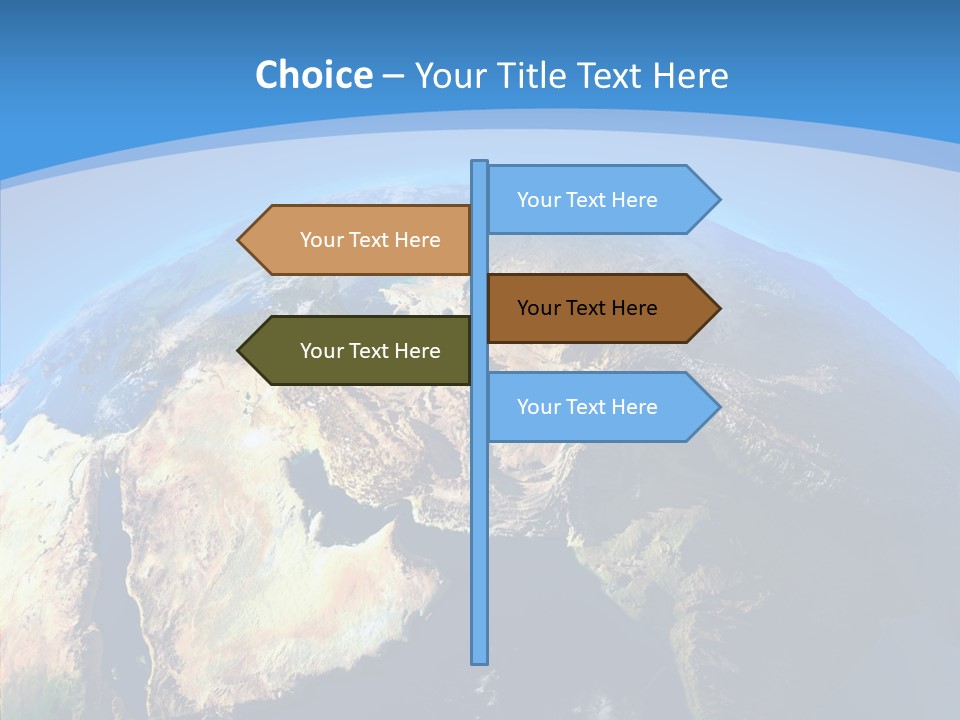 Choice – Your Title Text Here

Your Text Here

Your Text Here

Your Text Here

Your Text Here

Your Text Here